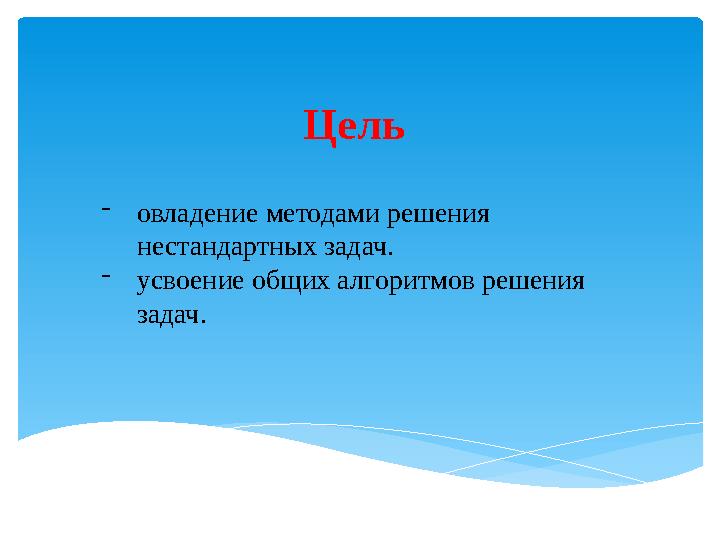 Цель

- овладение методами решения нестандартных задач.
- усвоение общих алгоритмов решения задач.